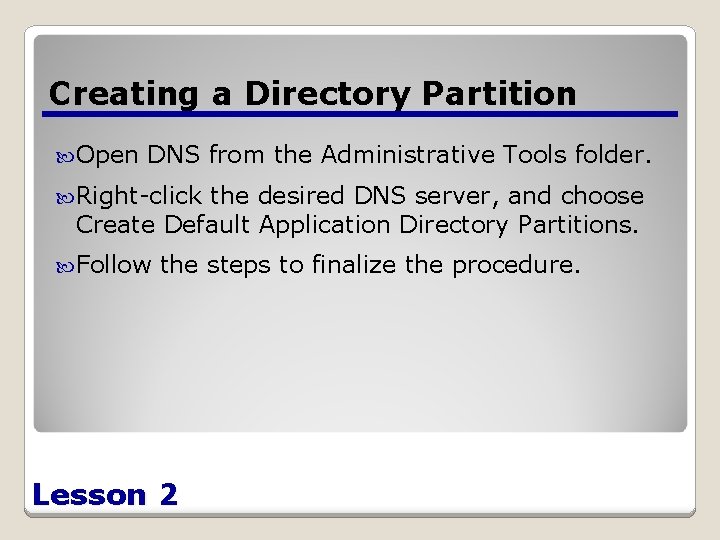 Creating a Directory Partition

Open DNS from the Administrative Tools folder.

Right-click the desired DNS server, and choose Create Default Application Directory Partitions.

Follow the steps to finalize the procedure.

Lesson 2